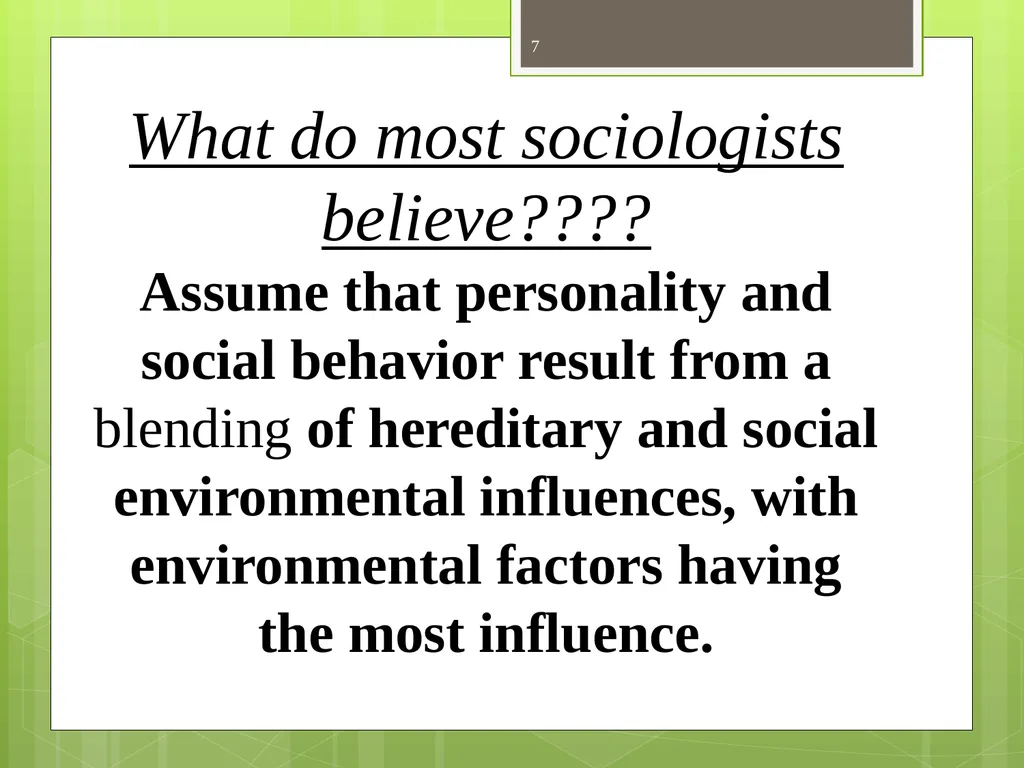 7

What do most sociologists believe????

Assume that personality and social behavior result from a blending of hereditary and social environmental influences, with environmental factors having the most influence.